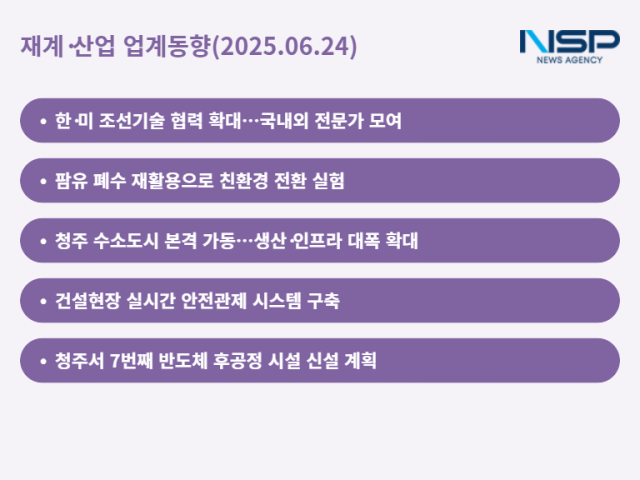 재계·산업 업계동향(2025.06.24)

NSP
NEWS AGENCY

• 한·미 조선기술 협력 확대…국내외 전문가 모여

• 팜유 폐수 재활용으로 친환경 전환 실험

• 청주 수소도시 본격 가동…생산·인프라 대폭 확대

• 건설현장 실시간 안전관제 시스템 구축

• 청주서 7번째 반도체 후공정 시설 신설 계획